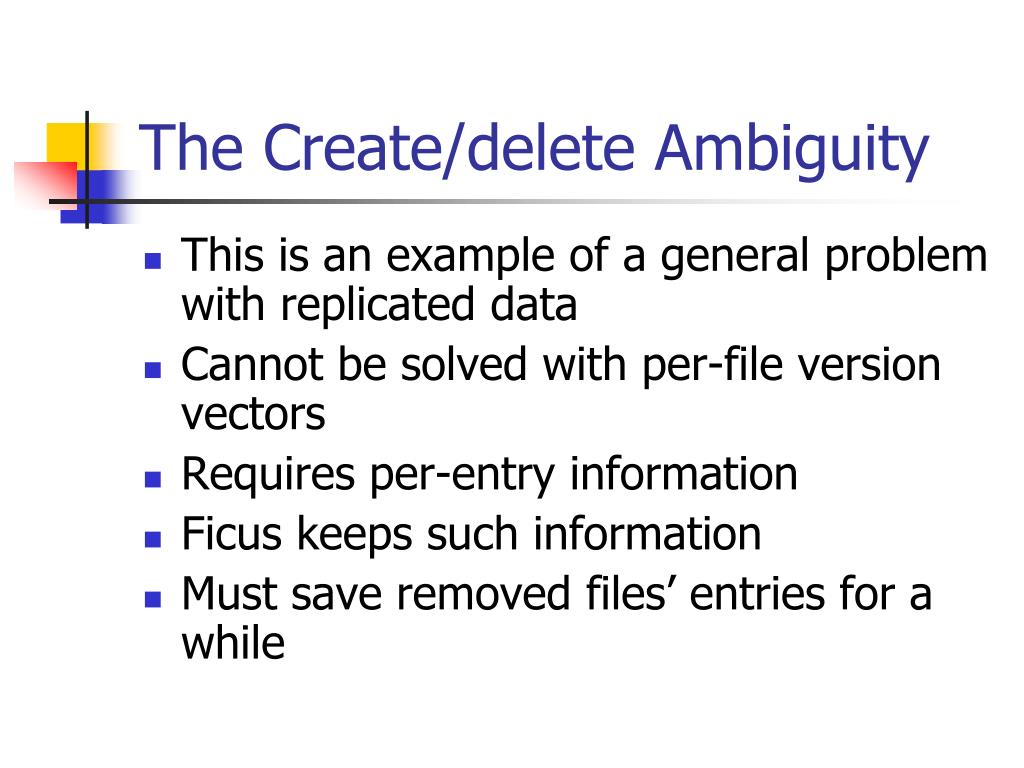 The Create/delete Ambiguity

- This is an example of a general problem with replicated data
- Cannot be solved with per-file version vectors
- Requires per-entry information
- Ficus keeps such information
- Must save removed files’ entries for a while